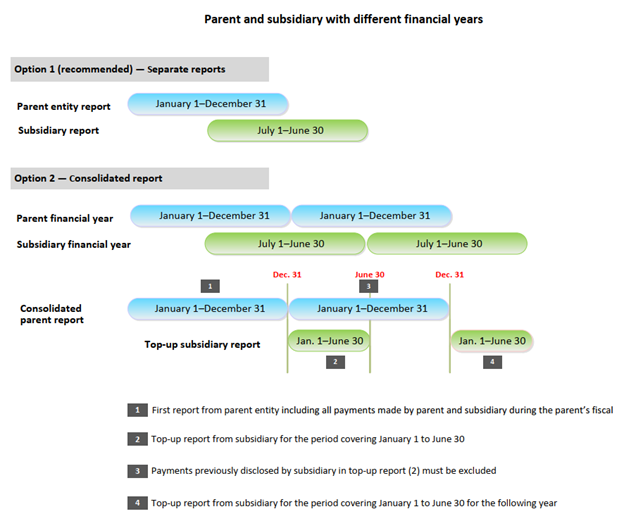 Parent and subsidiary with different financial years

Option 1 (recommended) — Separate reports

Parent entity report
January 1–December 31

Subsidiary report
July 1–June 30

Option 2 — Consolidated report

Parent financial year
January 1–December 31
January 1–December 31

Subsidiary financial year
July 1–June 30
July 1–June 30

Dec. 31
June 30
Dec. 31

1
3

Consolidated parent report
January 1–December 31
January 1–December 31

Top-up subsidiary report
Jan. 1–June 30
Jan. 1–June 30

2
4

1 First report from parent entity including all payments made by parent and subsidiary during the parent's fiscal

2 Top-up report from subsidiary for the period covering January 1 to June 30

3 Payments previously disclosed by subsidiary in top-up report (2) must be excluded

4 Top-up report from subsidiary for the period covering January 1 to June 30 for the following year